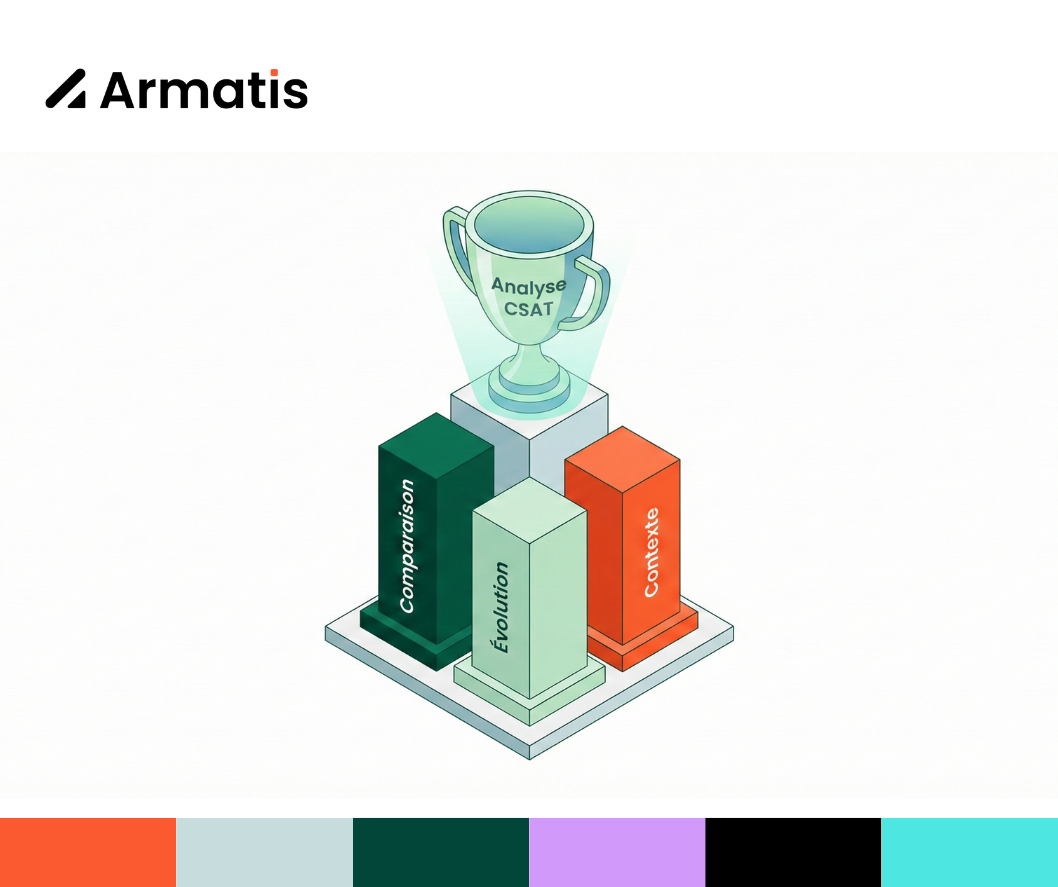 Armatis

Analyse CSAT

Comparaison

Évolution

Contexte